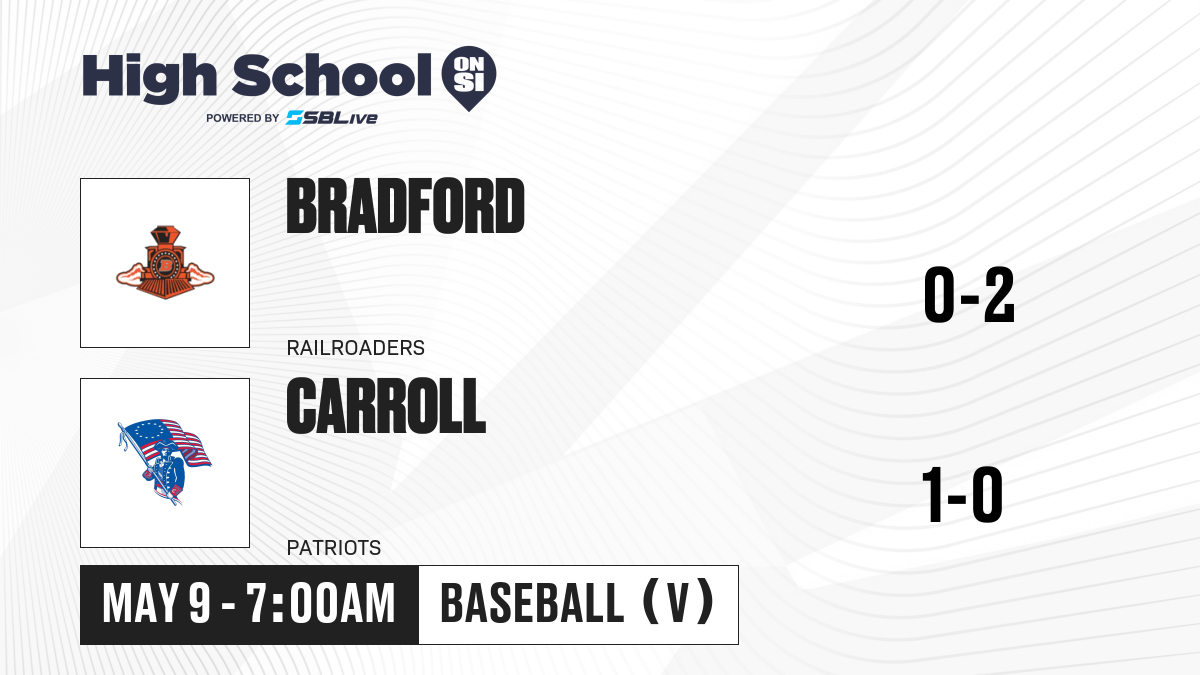 High School ON SI
POWERED BY SBLive

BRADFORD
RAILROADERS
0-2

CARROLL
PATRIOTS
1-0

MAY 9 - 7:00AM
BASEBALL (V)